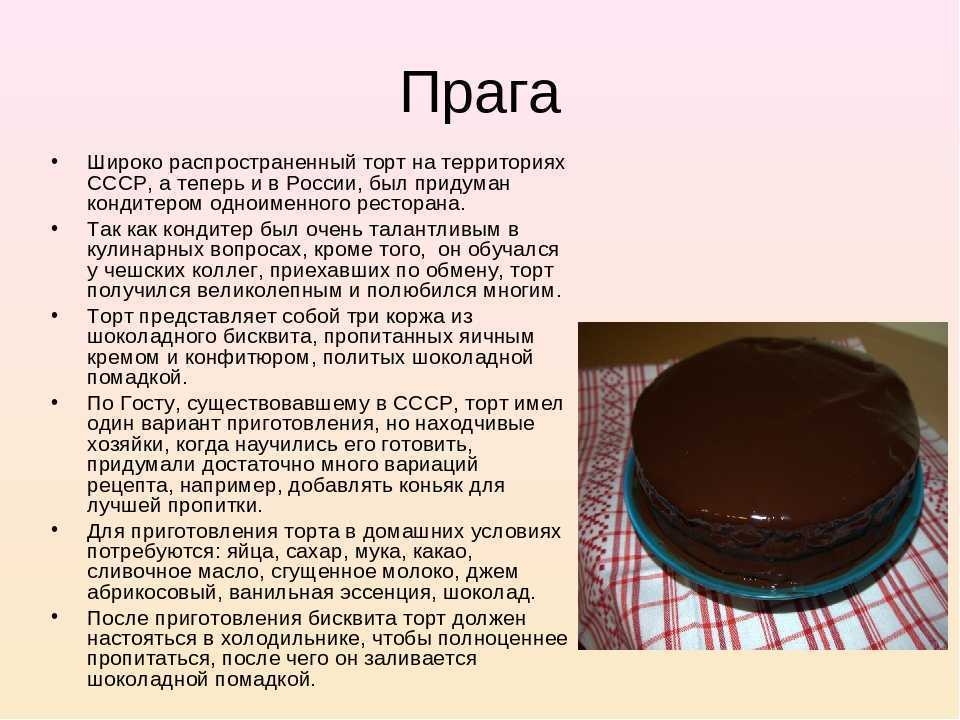 Прага

• Широко распространенный торт на территориях СССР, а теперь и в России, был придуман кондитером одноименного ресторана.
• Так как кондитер был очень талантливым в кулинарных вопросах, кроме того, он обучался у чешских коллег, приехавших по обмену, торт получился великолепным и полюбился многим.
• Торт представляет собой три коржа из шоколадного бисквита, пропитанных яичным кремом и конфитюром, политых шоколадной помадкой.
• По Госту, существовавшему в СССР, торт имел один вариант приготовления, но находчивые хозяйки, когда научились его готовить, придумали достаточно много вариаций рецепта, например, добавлять коньяк для лучшей пропитки.
• Для приготовления торта в домашних условиях потребуются: яйца, сахар, мука, какао, сливочное масло, сгущенное молоко, джем абрикосовый, ванильная эссенция, шоколад.
• После приготовления бисквита торт должен настояться в холодильнике, чтобы полноценнее пропитаться, после чего он заливается шоколадной помадкой.